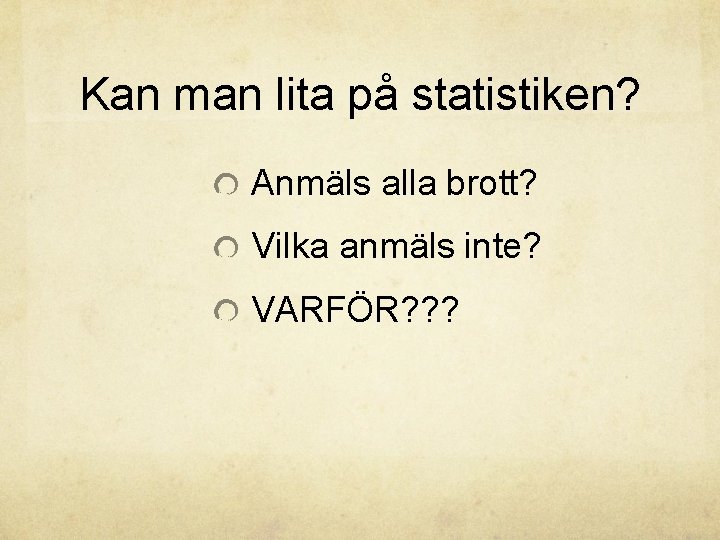 Kan man lita på statistiken?

Anmäls alla brott?

Vilka anmäls inte?

VARFÖR???